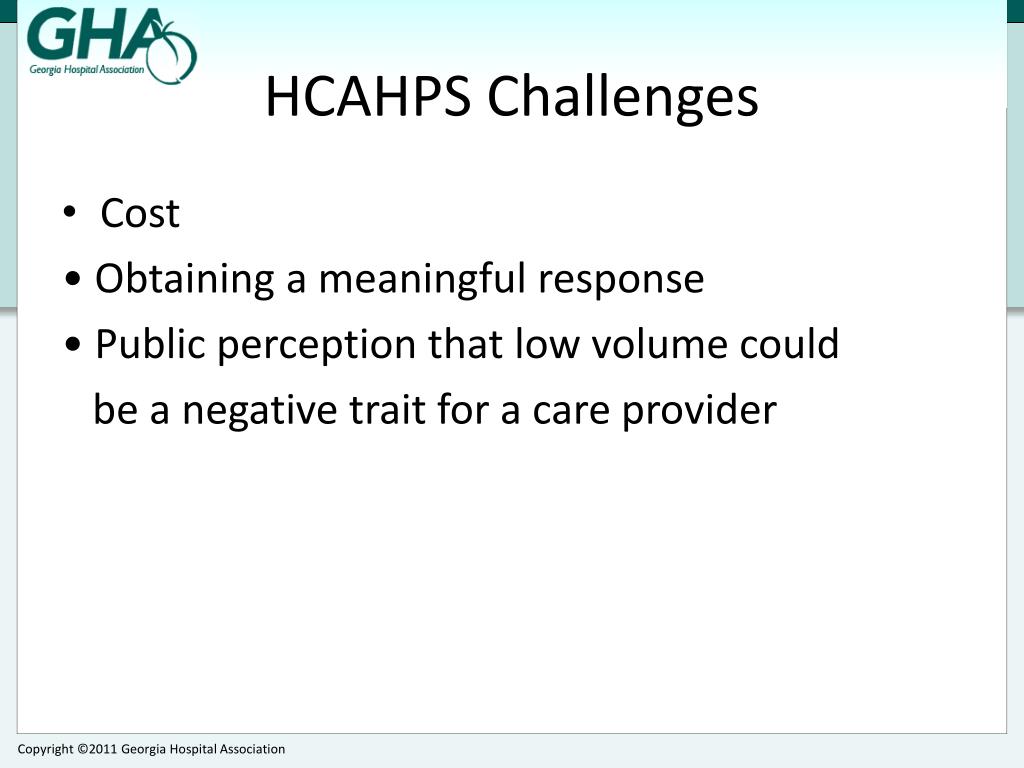 GHA
Georgia Hospital Association

HCAHPS Challenges

• Cost
• Obtaining a meaningful response
• Public perception that low volume could be a negative trait for a care provider

Copyright ©2011 Georgia Hospital Association